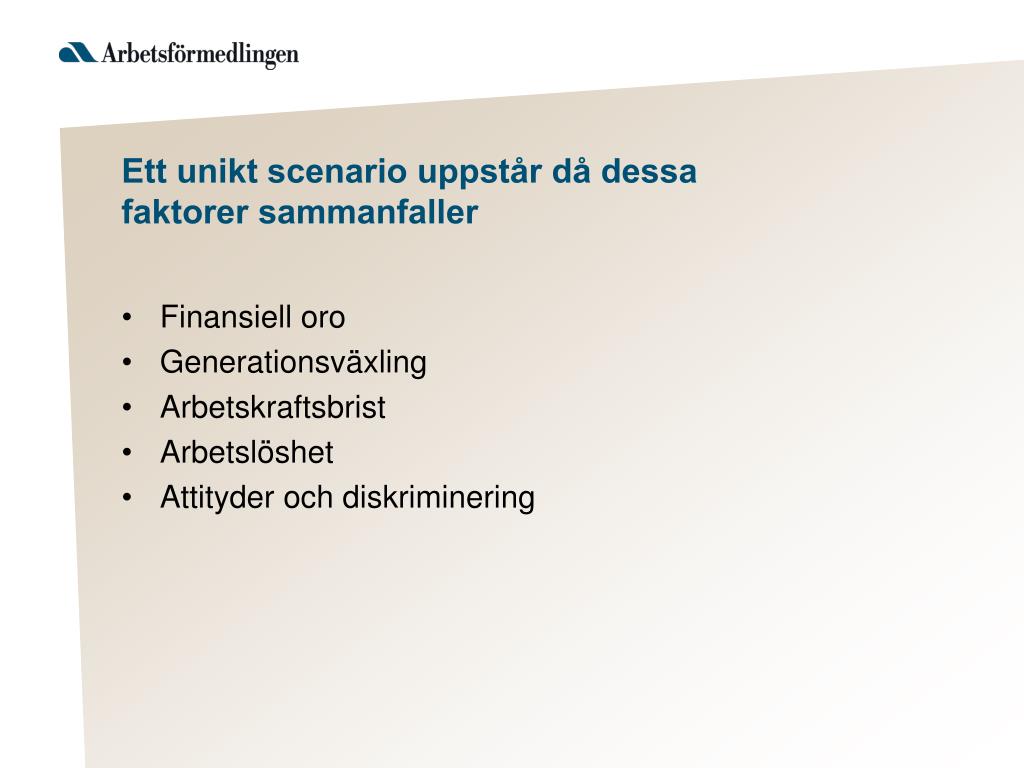 Arbetsförmedlingen

Ett unikt scenario uppstår då dessa faktorer sammanfaller

• Finansiell oro
• Generationsväxling
• Arbetskraftsbrist
• Arbetslöshet
• Attityder och diskriminering